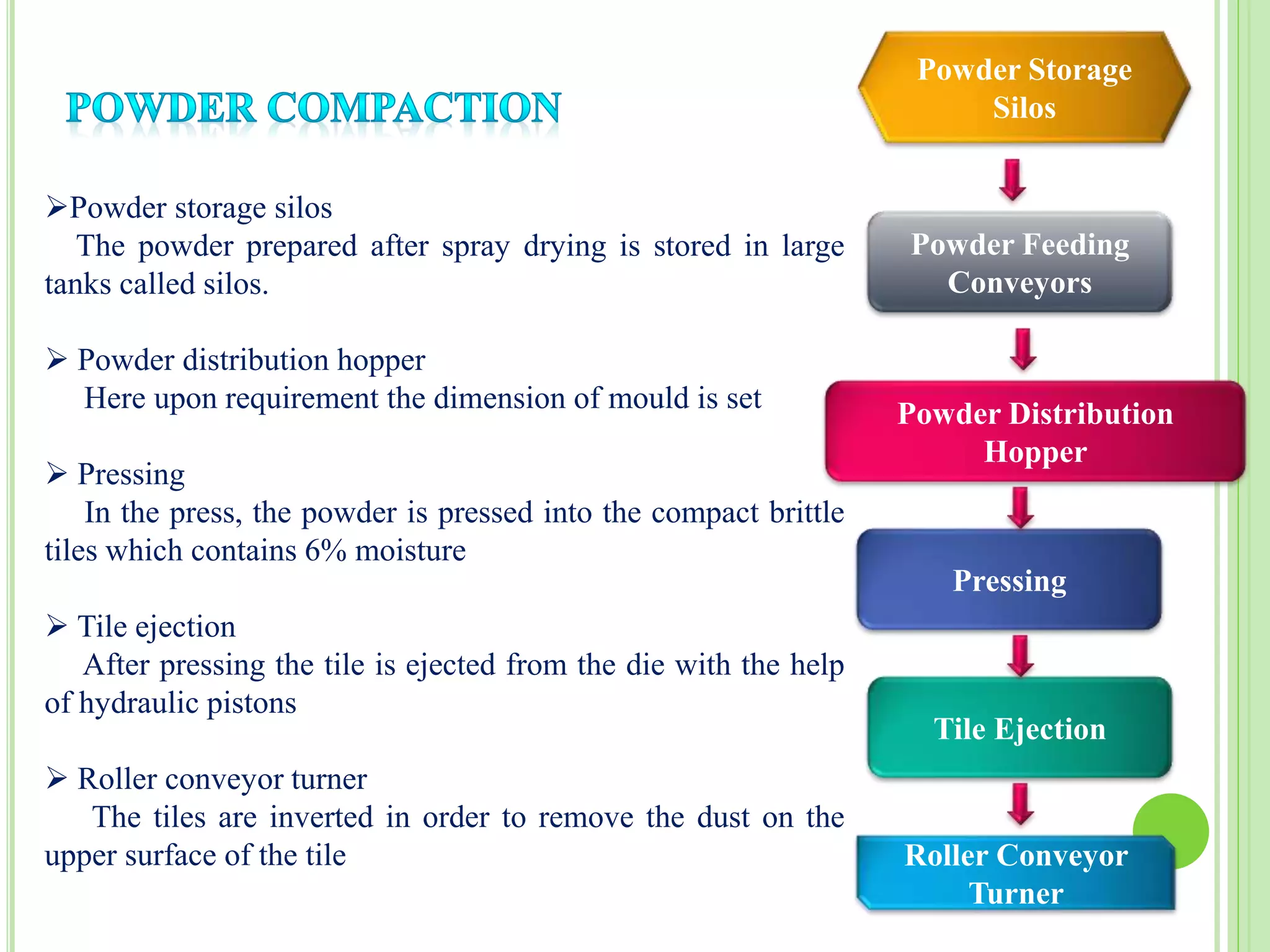 POWDER COMPACTION

➢Powder storage silos
The powder prepared after spray drying is stored in large tanks called silos.

➢ Powder distribution hopper
Here upon requirement the dimension of mould is set

➢ Pressing
In the press, the powder is pressed into the compact brittle tiles which contains 6% moisture

➢ Tile ejection
After pressing the tile is ejected from the die with the help of hydraulic pistons

➢ Roller conveyor turner
The tiles are inverted in order to remove the dust on the upper surface of the tile

Powder Storage Silos

Powder Feeding Conveyors

Powder Distribution Hopper

Pressing

Tile Ejection

Roller Conveyor Turner